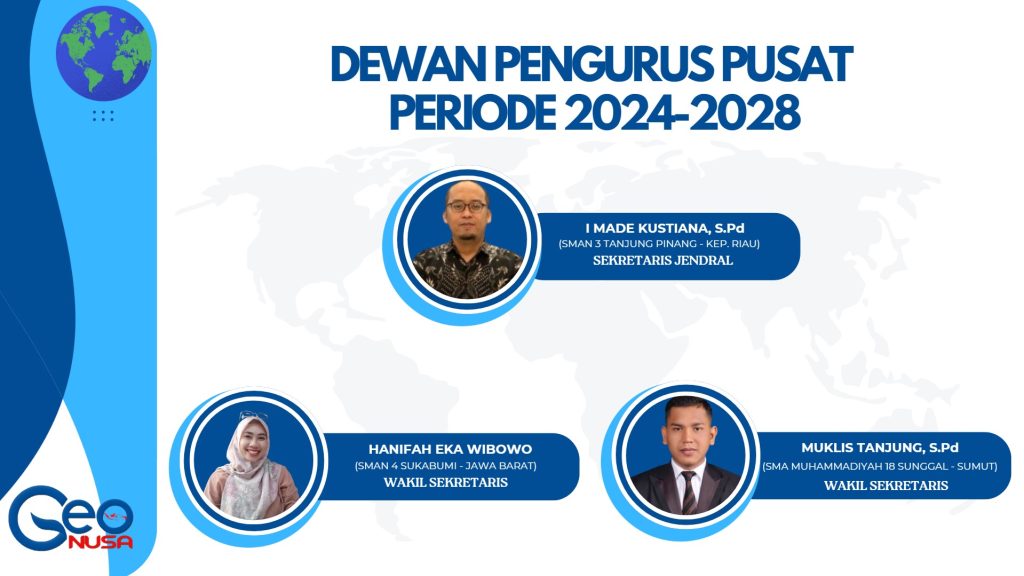 DEWAN PENGURUS PUSAT
PERIODE 2024-2028

I MADE KUSTIANA, S.Pd
(SMAN 3 TANJUNG PINANG - KEP. RIAU)
SEKRETARIS JENDRAL

HANIFAH EKA WIBOWO
(SMAN 4 SUKABUMI - JAWA BARAT)
WAKIL SEKRETARIS

MUKLIS TANJUNG, S.Pd
(SMA MUHAMMADIYAH 18 SUNGGAL - SUMUT)
WAKIL SEKRETARIS

Geo
NUSA